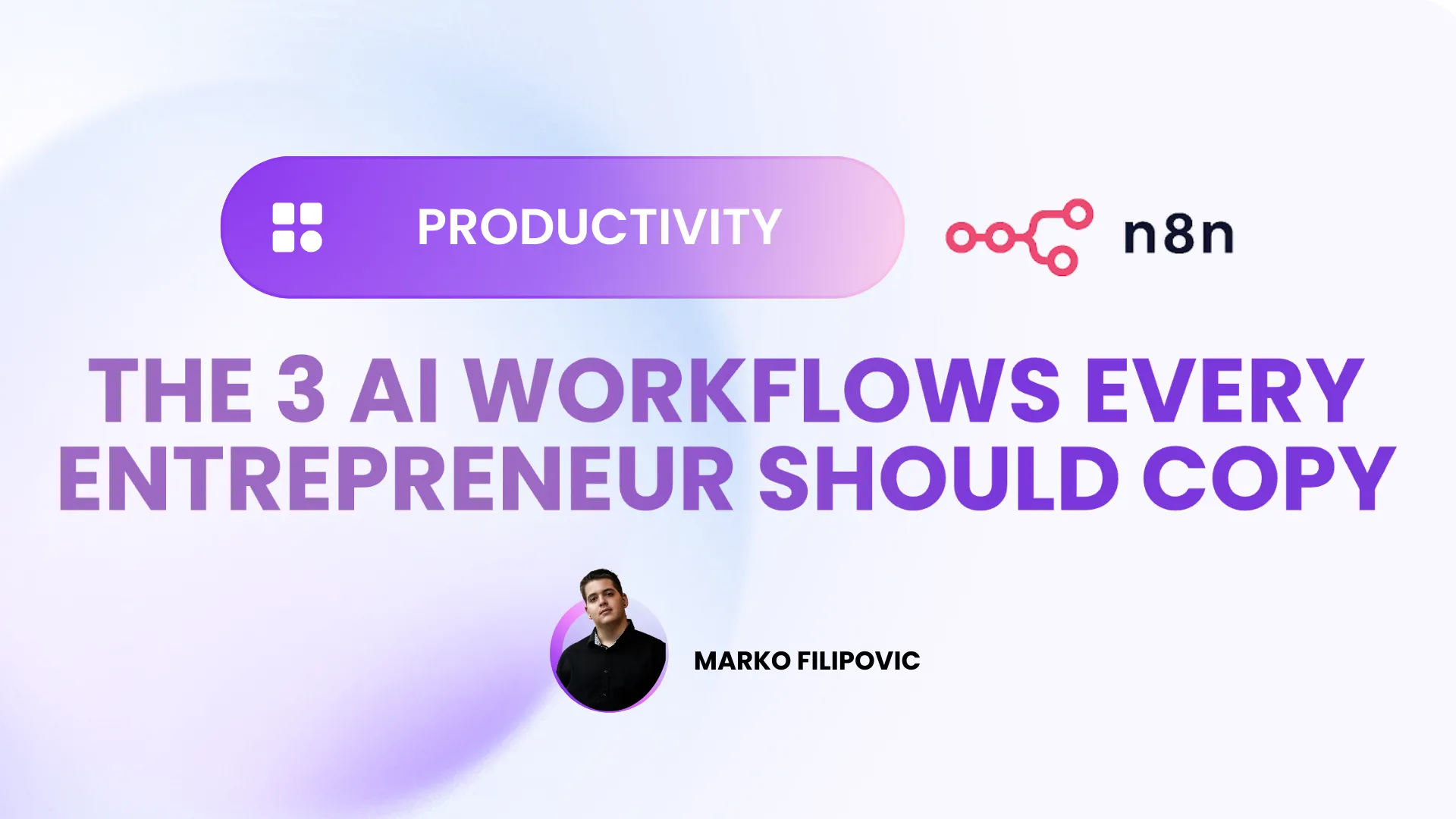 PRODUCTIVITY

n8n

THE 3 AI WORKFLOWS EVERY ENTREPRENEUR SHOULD COPY

MARKO FILIPOVIC